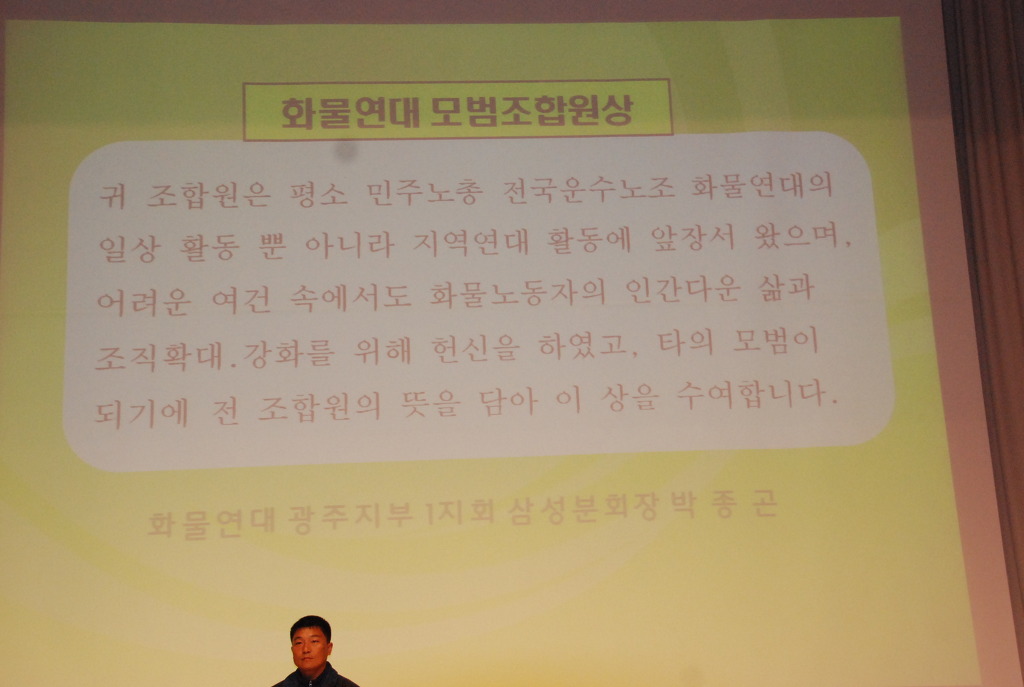 화물연대 모범조합원상

귀 조합원은 평소 민주노총 전국운수노조 화물연대의 일상 활동 뿐 아니라 지역연대 활동에 앞장서 왔으며, 어려운 여건 속에서도 화물노동자의 인간다운 삶과 조직확대.강화를 위해 헌신을 하였고, 타의 모범이 되기에 전 조합원의 뜻을 담아 이 상을 수여합니다.

화물연대 광주지부 1지회 삼성분회장 박 종 곤